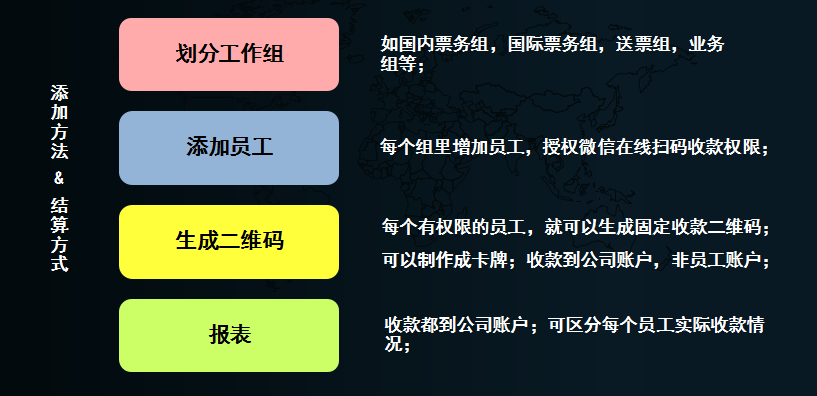 添加方法 & 结算方式

划分工作组

如国内票务组，国际票务组，送票组，业务组等；

添加员工

每个组里增加员工，授权微信在线扫码收款权限；

生成二维码

每个有权限的员工，就可以生成固定收款二维码；

可以制作成卡牌；收款到公司账户，非员工账户；

报表

收款都到公司账户；可区分每个员工实际收款情况；